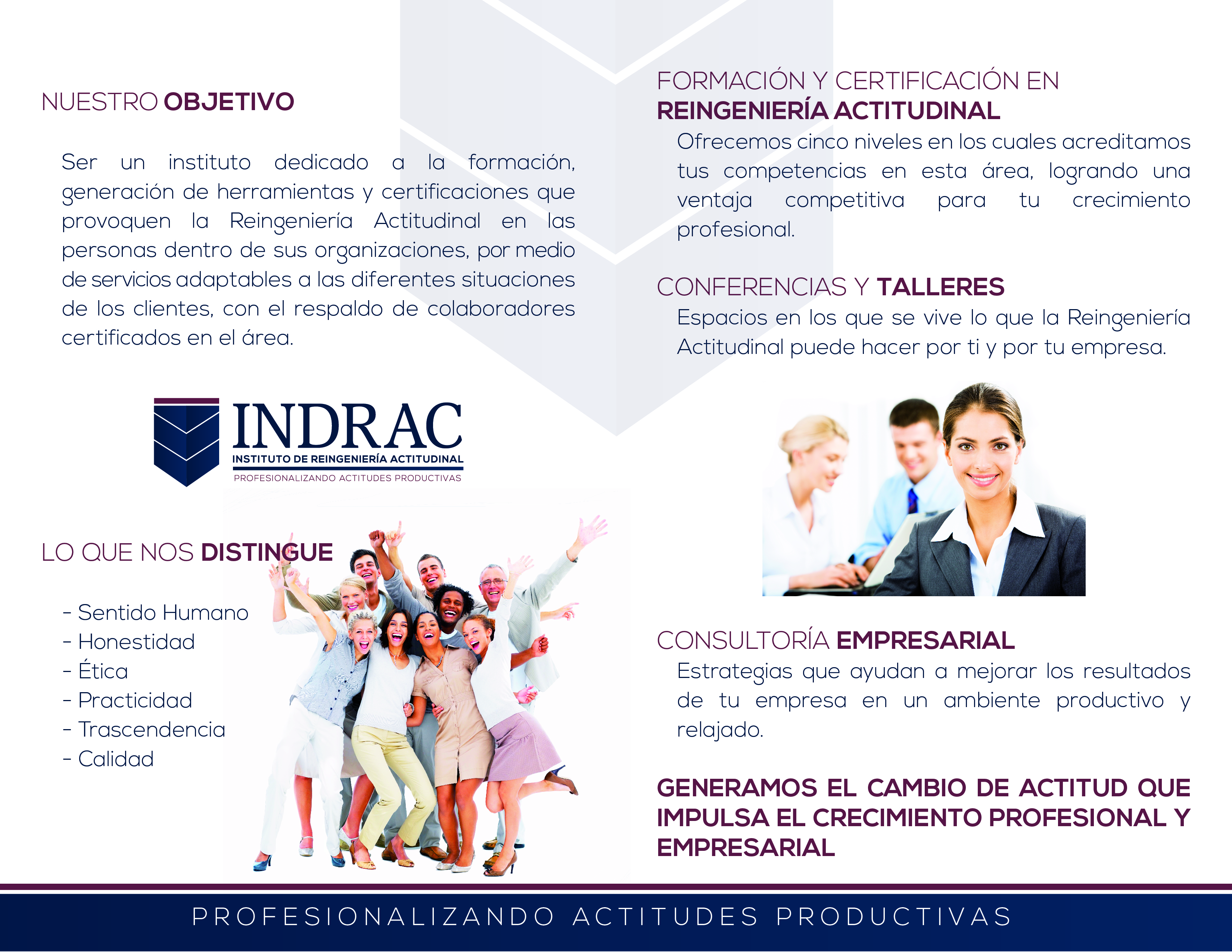 NUESTRO OBJETIVO

Ser un instituto dedicado a la formación, generación de herramientas y certificaciones que provoquen la Reingeniería Actitudinal en las personas dentro de sus organizaciones, por medio de servicios adaptables a las diferentes situaciones de los clientes, con el respaldo de colaboradores certificados en el área.

INDRAC
INSTITUTO DE REINGENIERÍA ACTITUDINAL
PROFESIONALIZANDO ACTITUDES PRODUCTIVAS

LO QUE NOS DISTINGUE

- Sentido Humano
- Honestidad
- Ética
- Practicidad
- Trascendencia
- Calidad

FORMACIÓN Y CERTIFICACIÓN EN REINGENIERÍA ACTITUDINAL
Ofrecemos cinco niveles en los cuales acreditamos tus competencias en esta área, logrando una ventaja competitiva para tu crecimiento profesional.

CONFERENCIAS Y TALLERES
Espacios en los que se vive lo que la Reingeniería Actitudinal puede hacer por ti y por tu empresa.

CONSULTORÍA EMPRESARIAL
Estrategias que ayudan a mejorar los resultados de tu empresa en un ambiente productivo y relajado.

GENERAMOS EL CAMBIO DE ACTITUD QUE IMPULSA EL CRECIMIENTO PROFESIONAL Y EMPRESARIAL

PROFESIONALIZANDO ACTITUDES PRODUCTIVAS